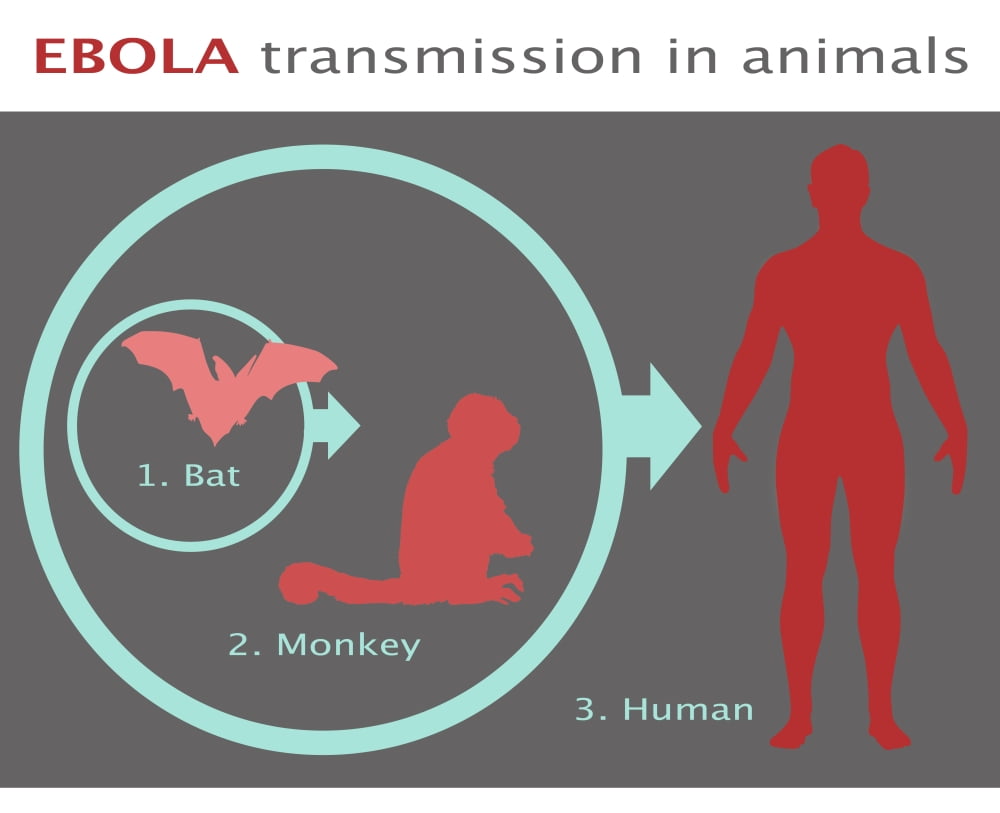 EBOLA transmission in animals

1. Bat

2. Monkey

3. Human